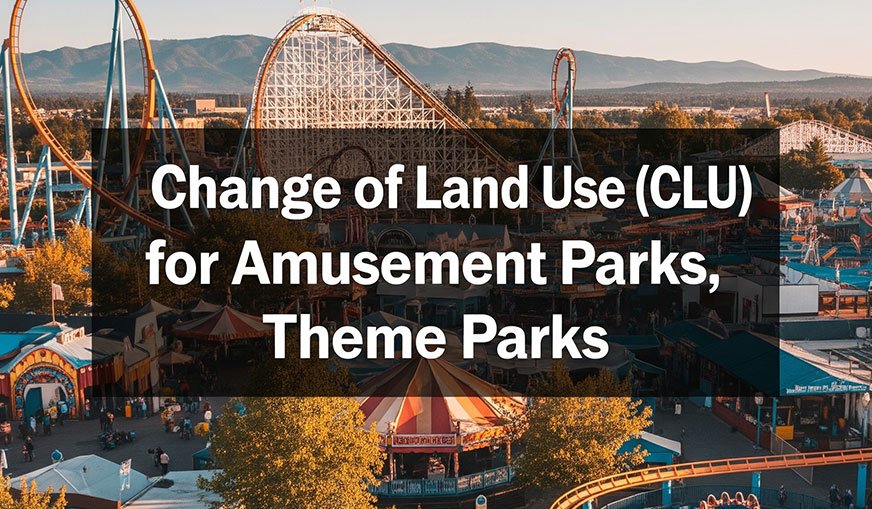 Change of Land Use (CLU) for Amusement Parks, Theme Parks